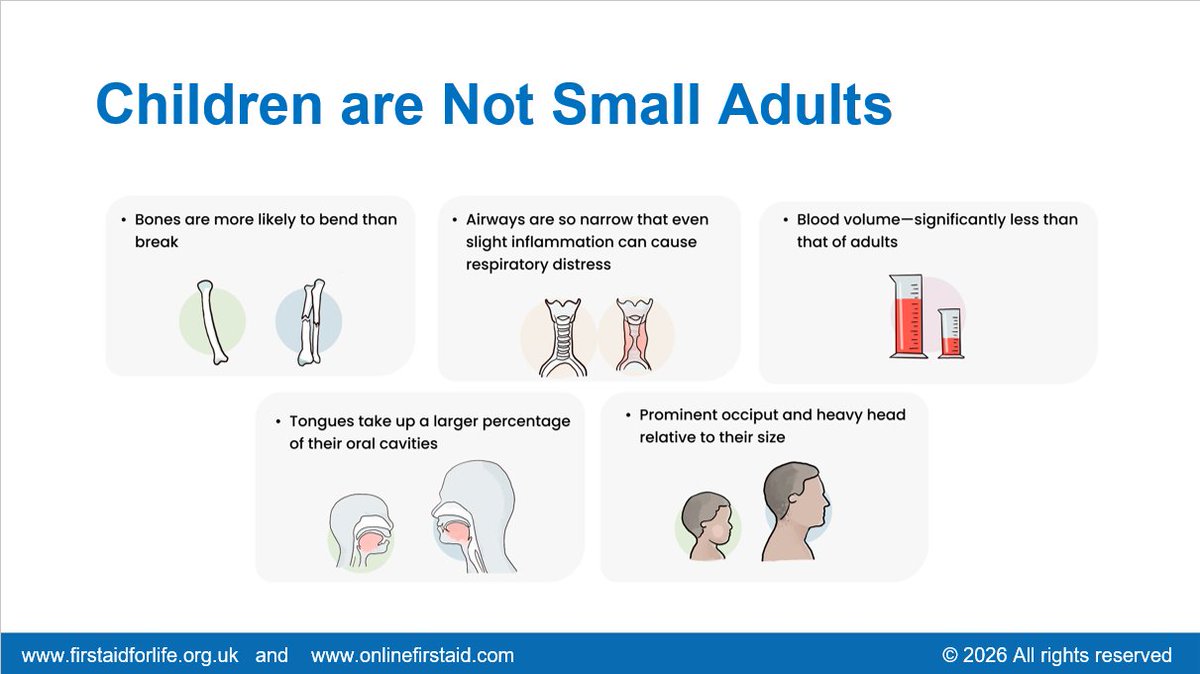 Children are Not Small Adults

• Bones are more likely to bend than break

• Airways are so narrow that even slight inflammation can cause respiratory distress

• Blood volume—significantly less than that of adults

• Tongues take up a larger percentage of their oral cavities

• Prominent occiput and heavy head relative to their size

www.firstaidforlife.org.uk and www.onlinefirstaid.com © 2026 All rights reserved